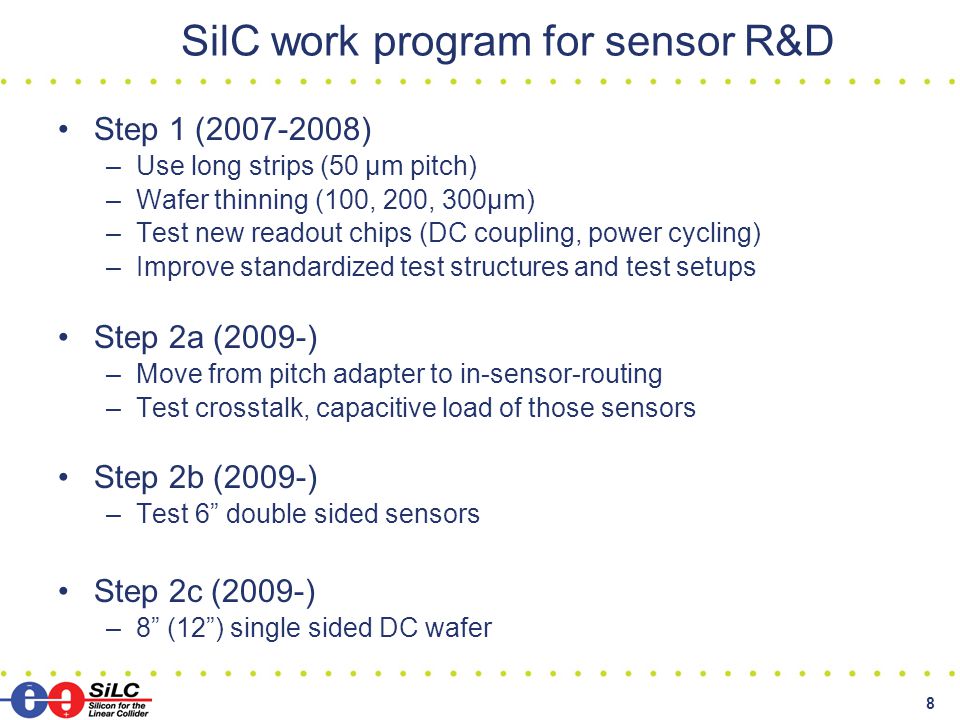 SiIC work program for sensor R&D

• Step 1 (2007-2008)
– Use long strips (50 µm pitch)
– Wafer thinning (100, 200, 300µm)
– Test new readout chips (DC coupling, power cycling)
– Improve standardized test structures and test setups

• Step 2a (2009-)
– Move from pitch adapter to in-sensor-routing
– Test crosstalk, capacitive load of those sensors

• Step 2b (2009-)
– Test 6” double sided sensors

• Step 2c (2009-)
– 8” (12”) single sided DC wafer

SiLC Silicon for the Linear Collider

8